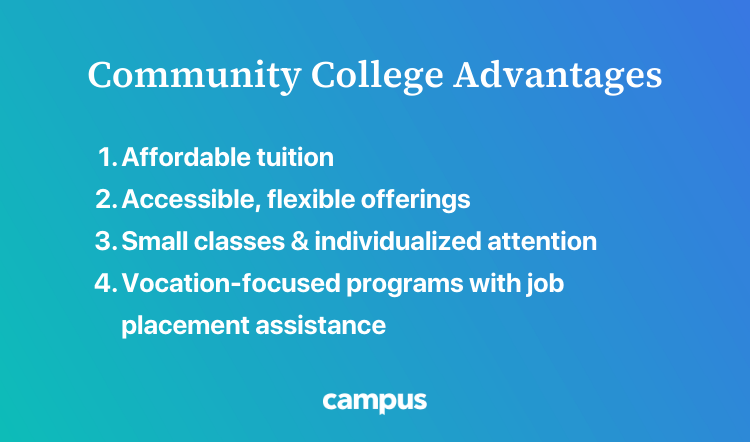 Community College Advantages

1. Affordable tuition
2. Accessible, flexible offerings
3. Small classes & individualized attention
4. Vocation-focused programs with job placement assistance

campus